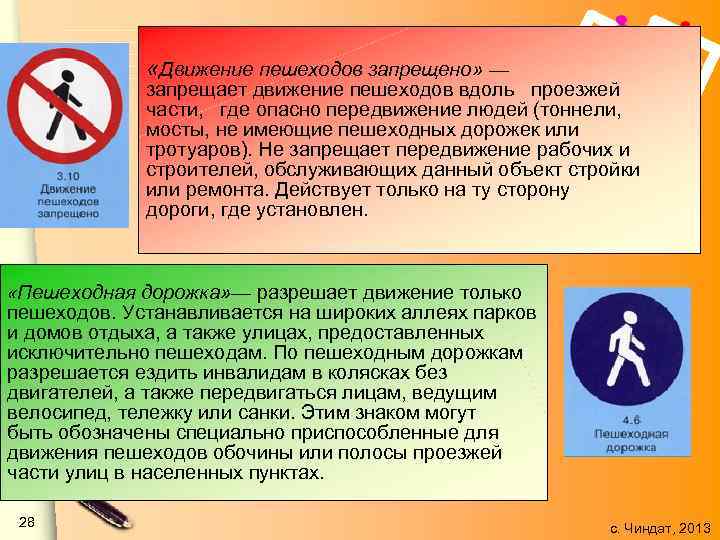 3.10 Движение пешеходов запрещено

«Движение пешеходов запрещено» — запрещает движение пешеходов вдоль проезжей части, где опасно передвижение людей (тоннели, мосты, не имеющие пешеходных дорожек или тротуаров). Не запрещает передвижение рабочих и строителей, обслуживающих данный объект стройки или ремонта. Действует только на ту сторону дороги, где установлен.

«Пешеходная дорожка»— разрешает движение только пешеходов. Устанавливается на широких аллеях парков и домов отдыха, а также улицах, предоставленных исключительно пешеходам. По пешеходным дорожкам разрешается ездить инвалидам в колясках без двигателей, а также передвигаться лицам, ведущим велосипед, тележку или санки. Этим знаком могут быть обозначены специально приспособленные для движения пешеходов обочины или полосы проезжей части улиц в населенных пунктах.

4.6 Пешеходная дорожка

28

с. Чиндат, 2013